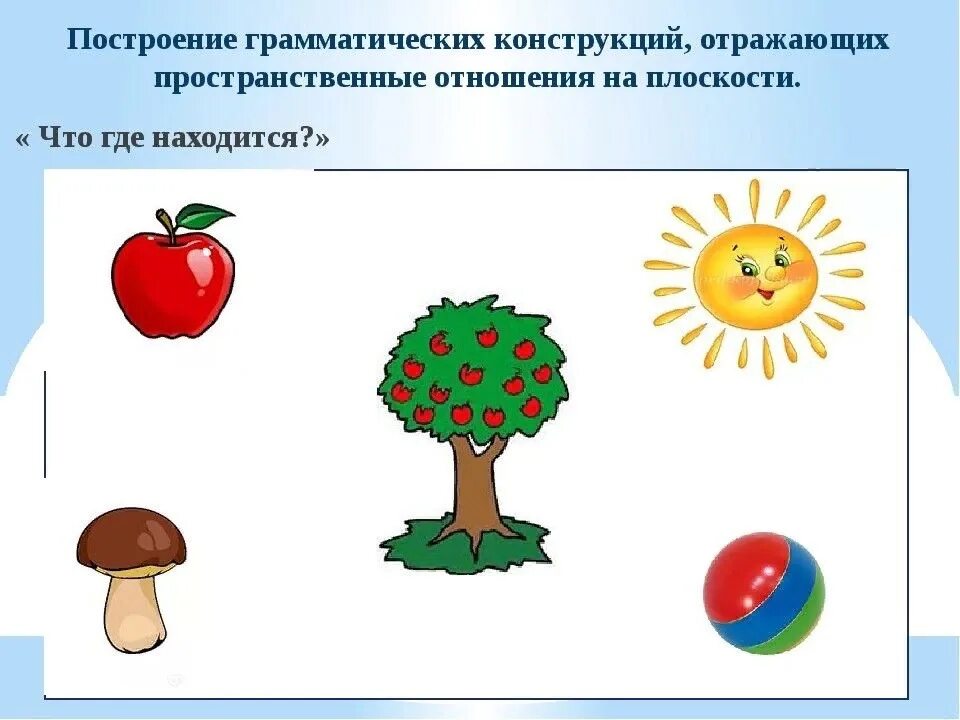 Построение грамматических конструкций, отражающих пространственные отношения на плоскости.

« Что где находится?»